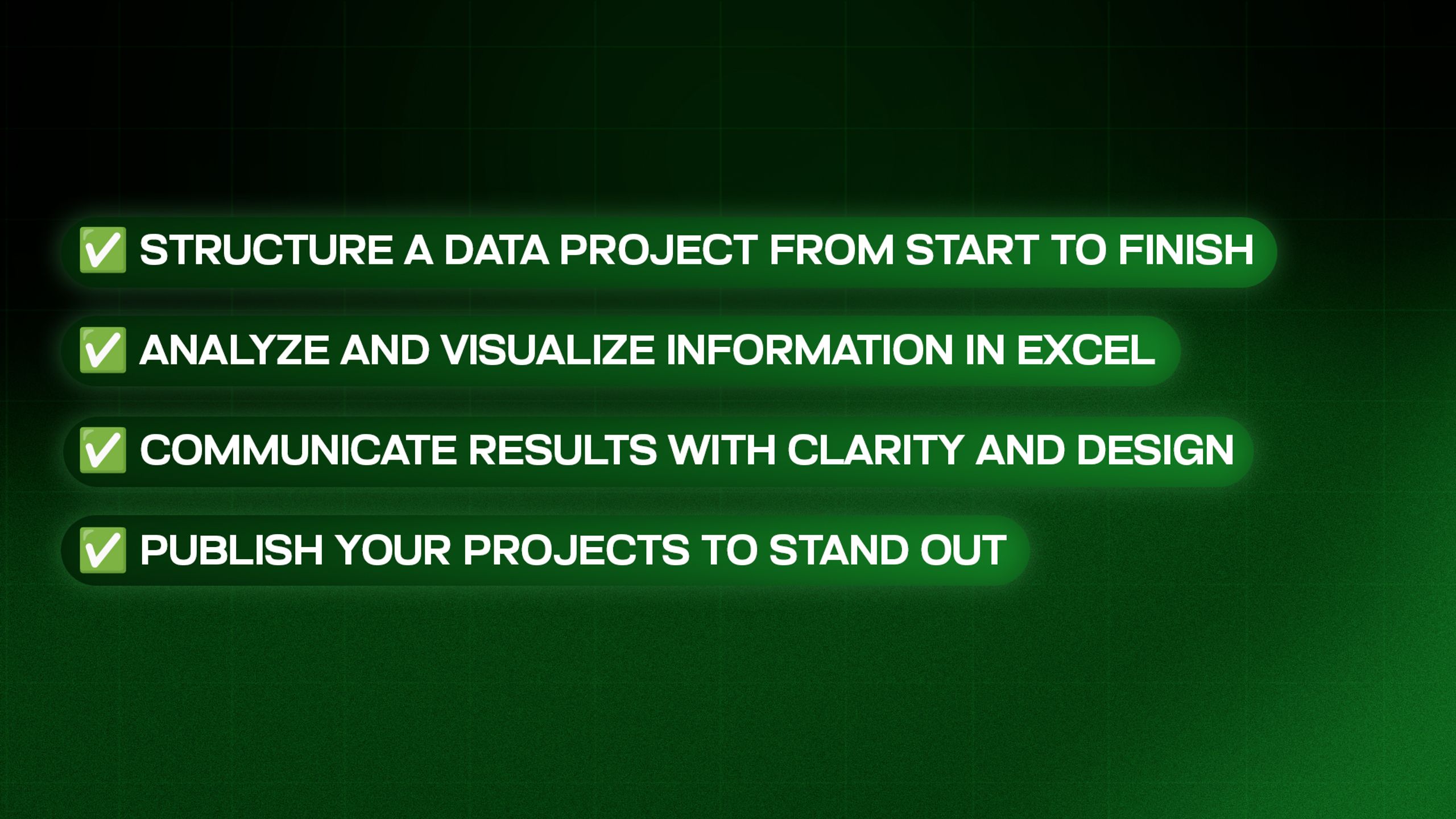 ✅ STRUCTURE A DATA PROJECT FROM START TO FINISH

✅ ANALYZE AND VISUALIZE INFORMATION IN EXCEL

✅ COMMUNICATE RESULTS WITH CLARITY AND DESIGN

✅ PUBLISH YOUR PROJECTS TO STAND OUT